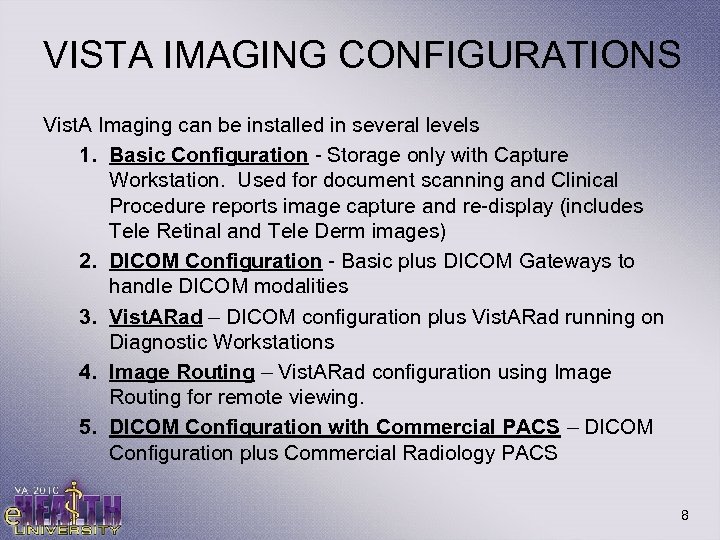 VISTA IMAGING CONFIGURATIONS

VistA Imaging can be installed in several levels

1. Basic Configuration - Storage only with Capture Workstation. Used for document scanning and Clinical Procedure reports image capture and re-display (includes Tele Retinal and Tele Derm images)
2. DICOM Configuration - Basic plus DICOM Gateways to handle DICOM modalities
3. VistARad – DICOM configuration plus VistARad running on Diagnostic Workstations
4. Image Routing – VistARad configuration using Image Routing for remote viewing.
5. DICOM Configuration with Commercial PACS – DICOM Configuration plus Commercial Radiology PACS

VA 2010 eHEALTH UNIVERSITY

8